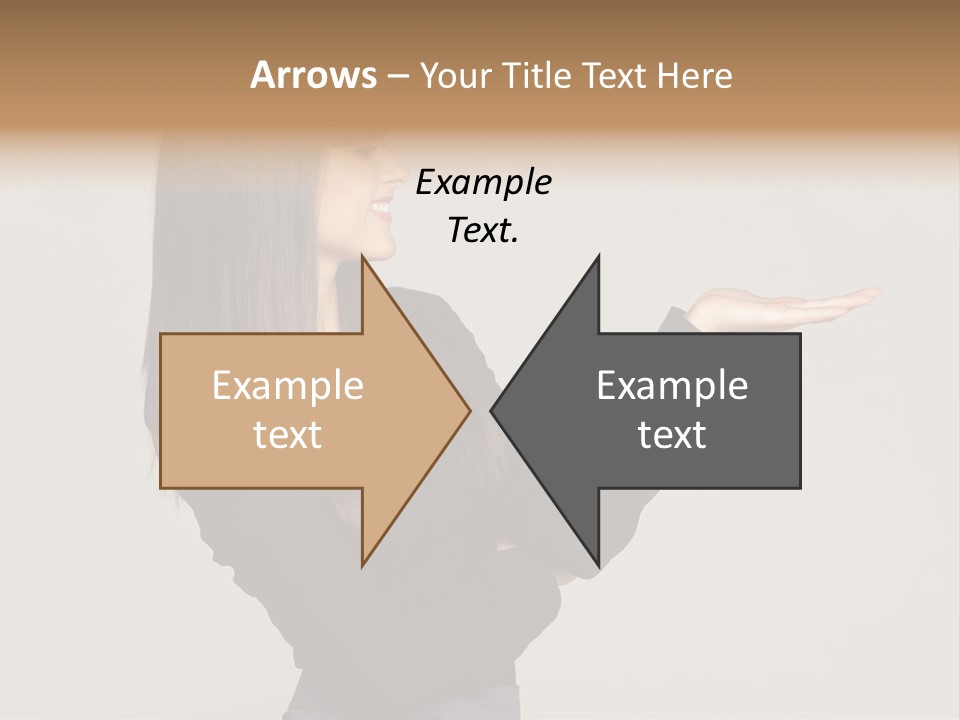 Arrows – Your Title Text Here

Example Text.

Example text

Example text